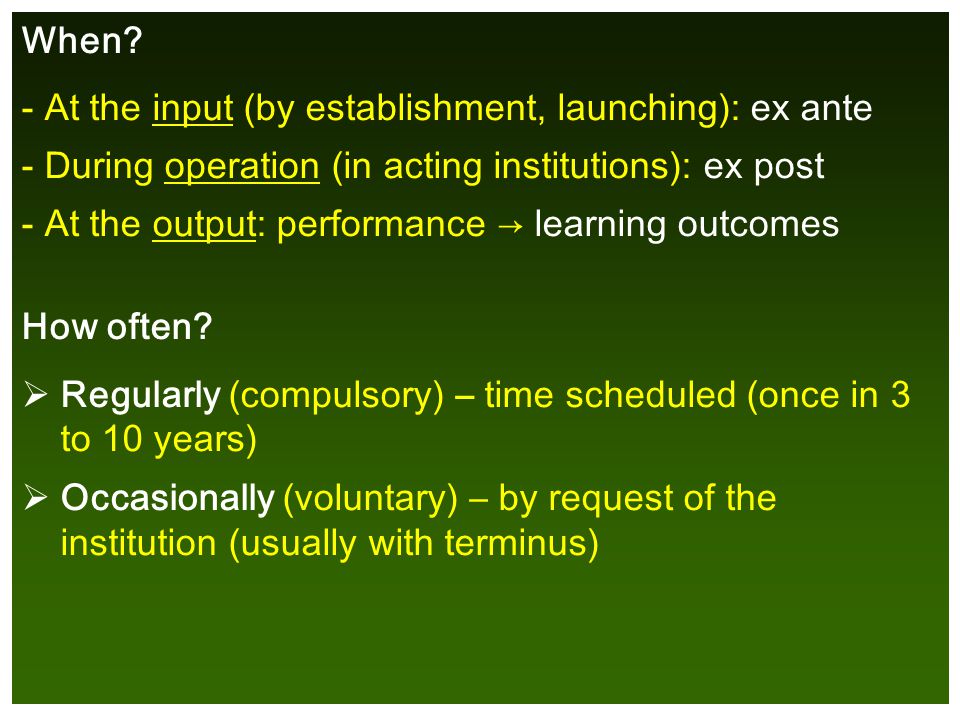 When?

- At the input (by establishment, launching): ex ante

- During operation (in acting institutions): ex post

- At the output: performance → learning outcomes

How often?

➢ Regularly (compulsory) – time scheduled (once in 3 to 10 years)

➢ Occasionally (voluntary) – by request of the institution (usually with terminus)